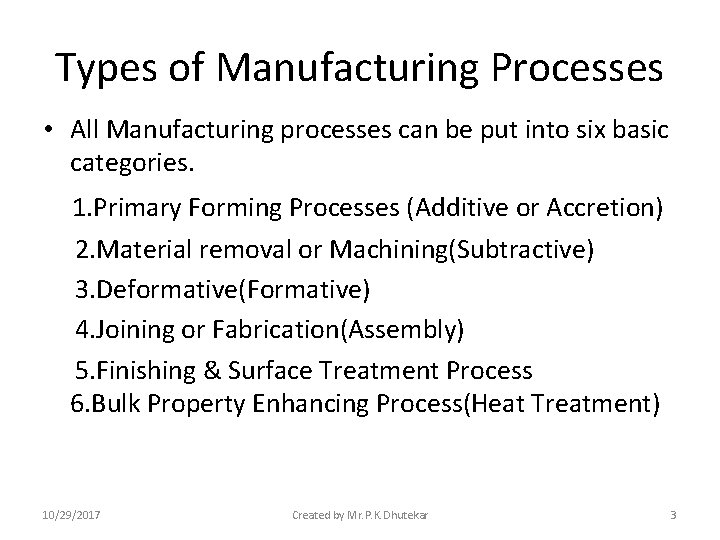 Types of Manufacturing Processes

• All Manufacturing processes can be put into six basic categories.

1.Primary Forming Processes (Additive or Accretion)

2.Material removal or Machining(Subtractive)

3.Deformative(Formative)

4.Joining or Fabrication(Assembly)

5.Finishing & Surface Treatment Process

6.Bulk Property Enhancing Process(Heat Treatment)

10/29/2017

Created by Mr.P.K.Dhutekar

3